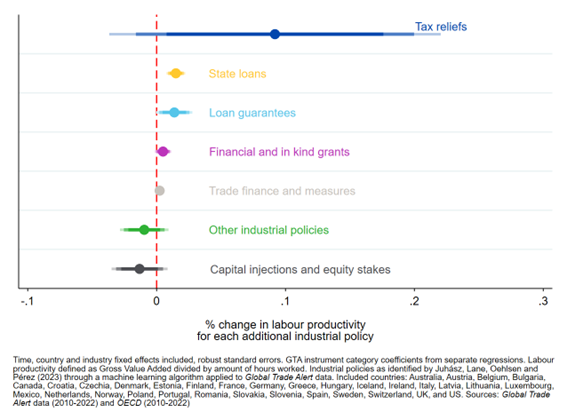 Tax reliefs

State loans

Loan guarantees

Financial and in kind grants

Trade finance and measures

Other industrial policies

Capital injections and equity stakes

-.1 0 .1 .2 .3

% change in labour productivity for each additional industrial policy

Time, country and industry fixed effects included, robust standard errors. GTA instrument category coefficients from separate regressions. Labour productivity defined as Gross Value Added divided by amount of hours worked. Industrial policies as identified by Juhász, Lane, Oehlsen and Pérez (2023) through a machine learning algorithm applied to Global Trade Alert data. Included countries: Australia, Austria, Belgium, Bulgaria, Canada, Croatia, Czechia, Denmark, Estonia, Finland, France, Germany, Greece, Hungary, Iceland, Ireland, Italy, Latvia, Lithuania, Luxembourg, Mexico, Netherlands, Norway, Poland, Portugal, Romania, Slovakia, Slovenia, Spain, Sweden, Switzerland, UK, and US. Sources: Global Trade Alert data (2010-2022) and OECD (2010-2022)